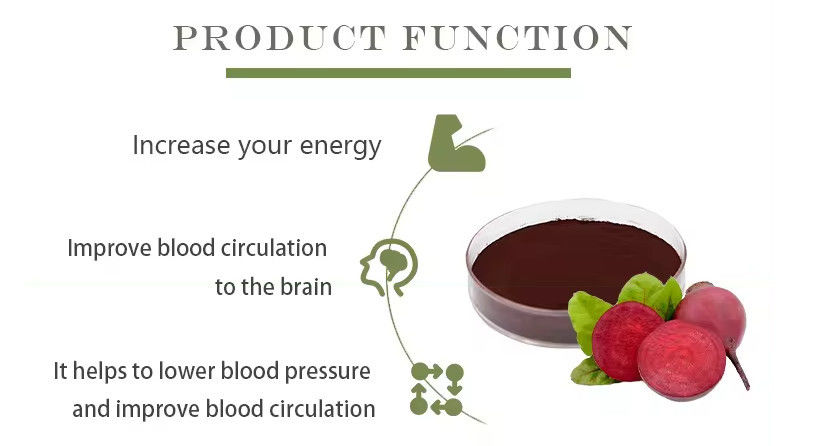 PRODUCT FUNCTION

Increase your energy

Improve blood circulation to the brain

It helps to lower blood pressure and improve blood circulation